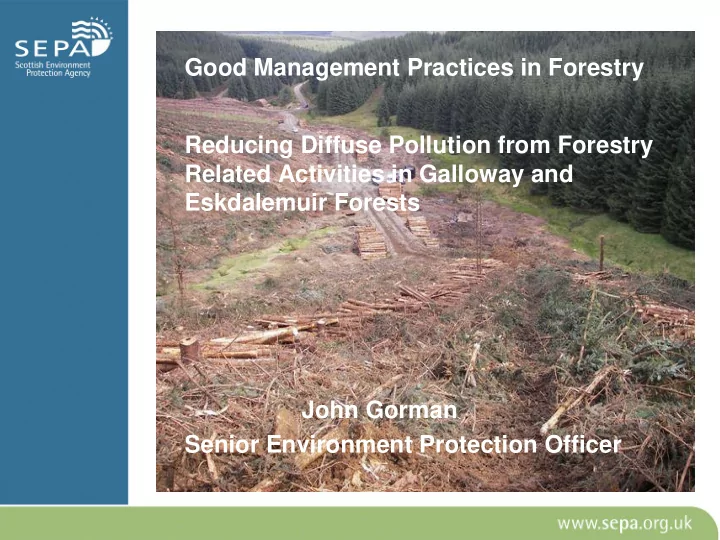 SEPA
Scottish Environment Protection Agency

Good Management Practices in Forestry

Reducing Diffuse Pollution from Forestry Related Activities in Galloway and Eskdalemuir`Forests

John Gorman
Senior Environment Protection Officer

www.sepa.org.uk